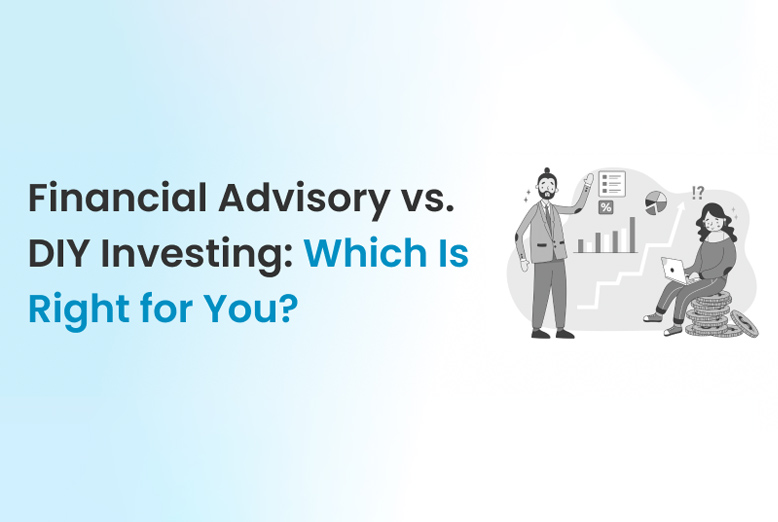 Financial Advisory vs. DIY Investing: Which Is Right for You?

%

!?